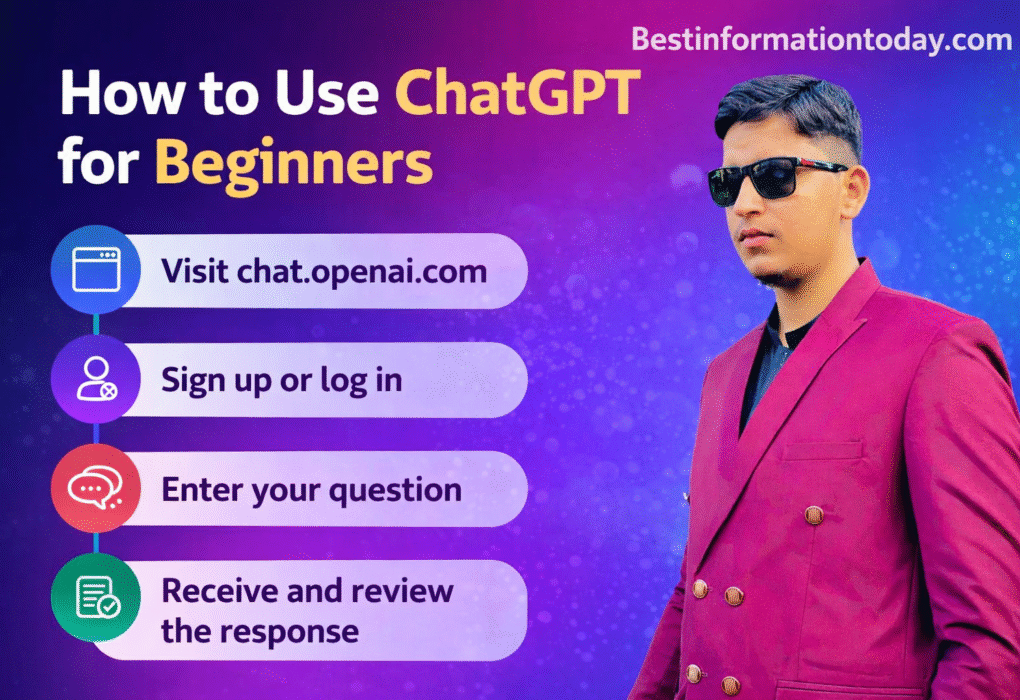 Bestinformationtoday.com

How to Use ChatGPT for Beginners

Visit chat.openai.com

Sign up or log in

Enter your question

Receive and review the response